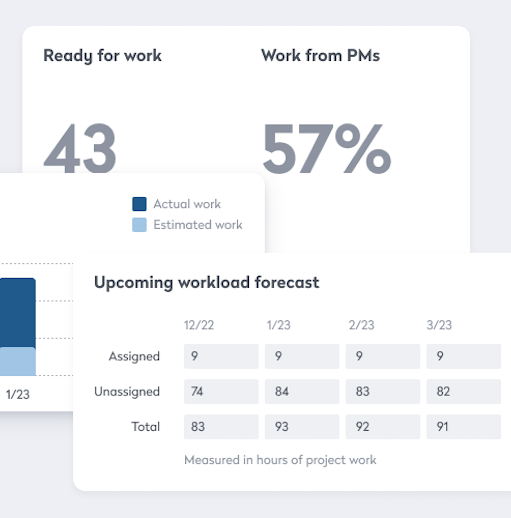 Ready for work

43

Work from PMs

57%

Actual work
Estimated work

1/23

Upcoming workload forecast

| | 12/22 | 1/23 | 2/23 | 3/23 |
|---|---|---|---|---|
| Assigned | 9 | 9 | 9 | 9 |
| Unassigned | 74 | 84 | 83 | 82 |
| Total | 83 | 93 | 92 | 91 |

Measured in hours of project work